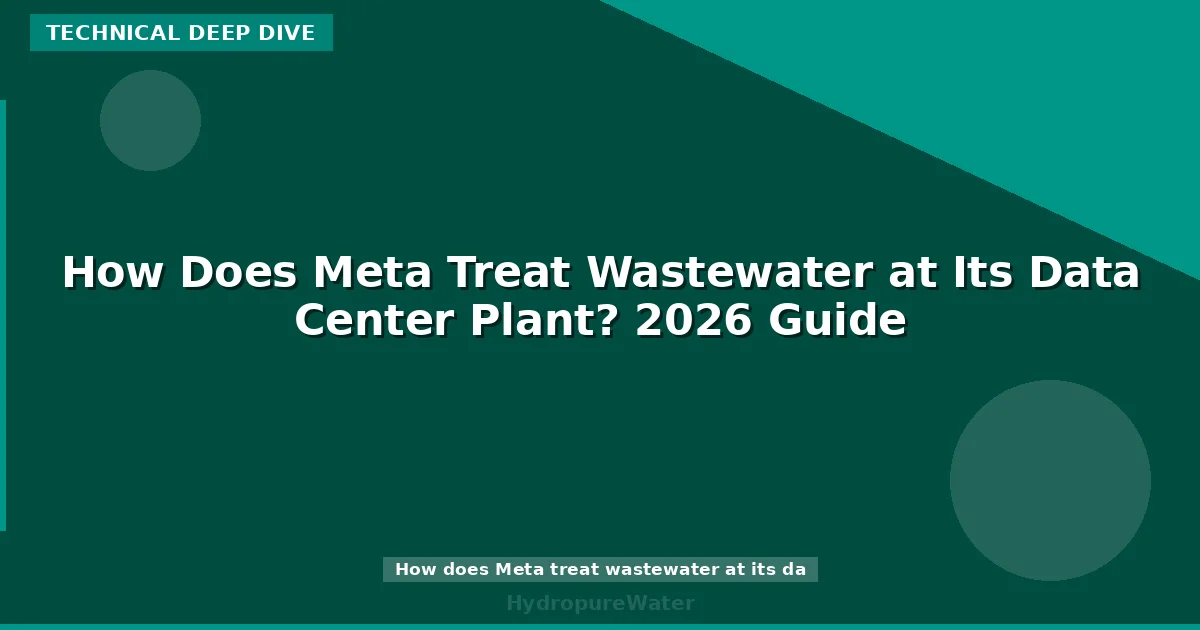 TECHNICAL DEEP DIVE

How Does Meta Treat Wastewater at Its Data Center Plant? 2026 Guide

How does Meta treat wastewater at its da

HydropureWater